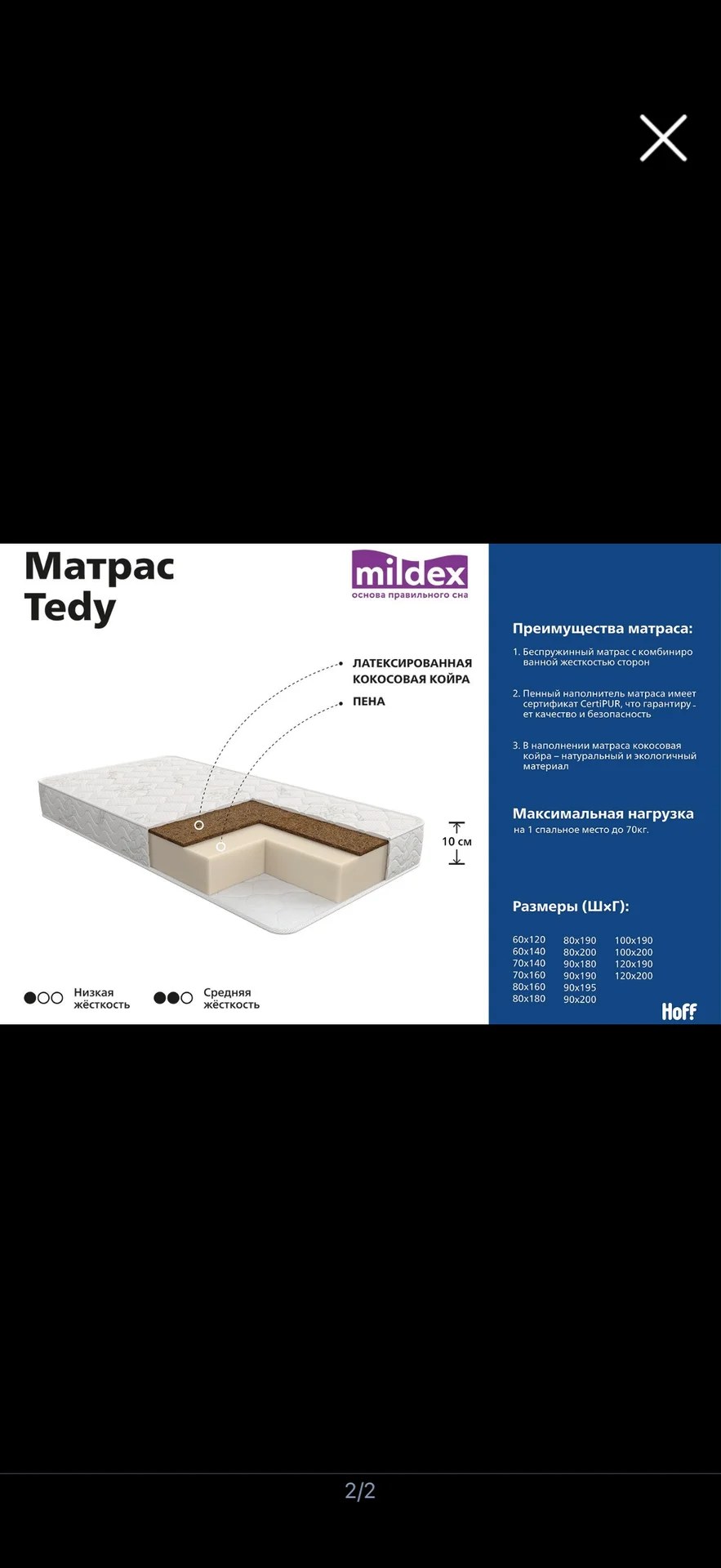 Матрас
Tedy

mildex
основа правильного сна

ЛАТЕКСИРОВАННАЯ КОКОСОВАЯ КОЙРА

ПЕНА

10 см

Низкая жёсткость

Средняя жёсткость

Преимущества матраса:

1. Беспружинный матрас с комбинированной жесткостью сторон

2. Пенный наполнитель матраса имеет сертификат CertiPUR, что гарантирует качество и безопасность

3. В наполнении матраса кокосовая койра – натуральный и экологичный материал

Максимальная нагрузка
на 1 спальное место до 70кг.

Размеры (Ш×Г):

60x120
60x140
70x140
70x160
80x160
80x180

80x190
80x200
90x180
90x190
90x195
90x200

100x190
100x200
120x190
120x200

Hoff

2/2